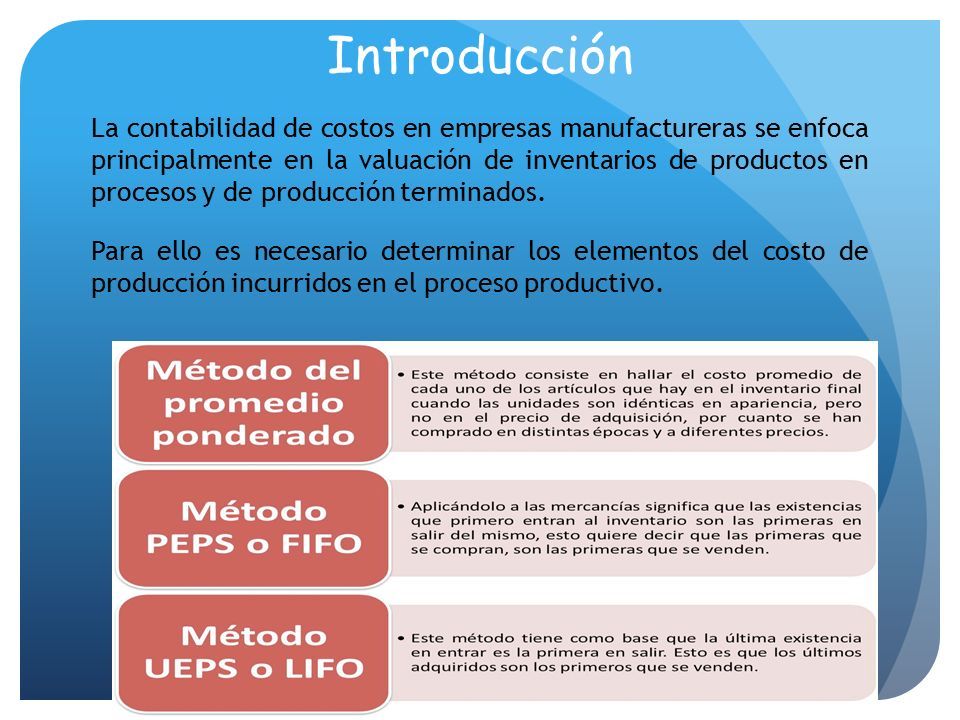 Introducción

La contabilidad de costos en empresas manufactureras se enfoca principalmente en la valuación de inventarios de productos en procesos y de producción terminados.

Para ello es necesario determinar los elementos del costo de producción incurridos en el proceso productivo.

Método del promedio ponderado

• Este método consiste en hallar el costo promedio de cada uno de los artículos que hay en el inventario final cuando las unidades son idénticas en apariencia, pero no en el precio de adquisición, por cuanto se han comprado en distintas épocas y a diferentes precios.

Método PEPS o FIFO

• Aplicándolo a las mercancías significa que las existencias que primero entran al inventario son las primeras en salir del mismo, esto quiere decir que las primeras que se compran, son las primeras que se venden.

Método UEPS o LIFO

• Este método tiene como base que la última existencia en entrar es la primera en salir. Esto es que los últimos adquiridos son los primeros que se venden.